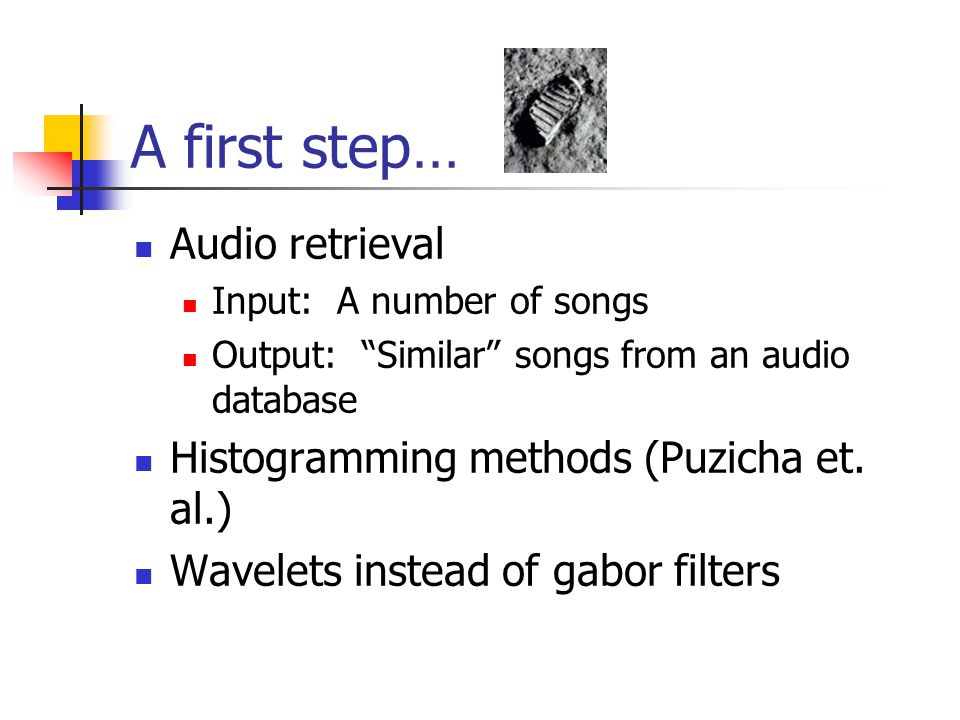 A first step…

- Audio retrieval
  - Input: A number of songs
  - Output: “Similar” songs from an audio database
- Histogramming methods (Puzicha et. al.)
- Wavelets instead of gabor filters